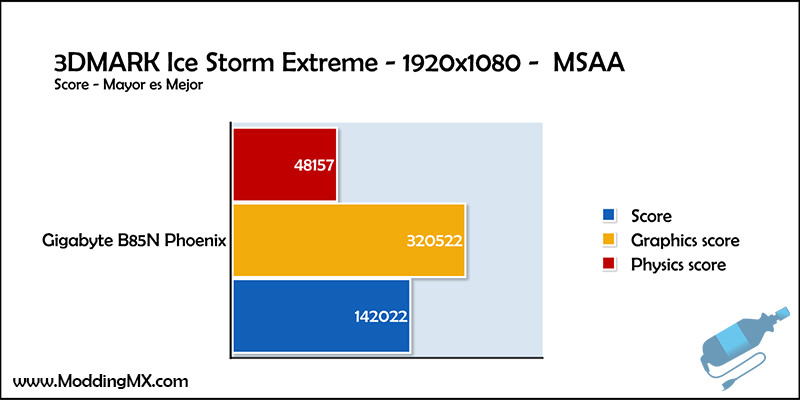 3DMARK Ice Storm Extreme - 1920x1080 - MSAA
Score - Mayor es Mejor

Gigabyte B85N Phoenix

48157
320522
142022

Score
Graphics score
Physics score

www.ModdingMX.com